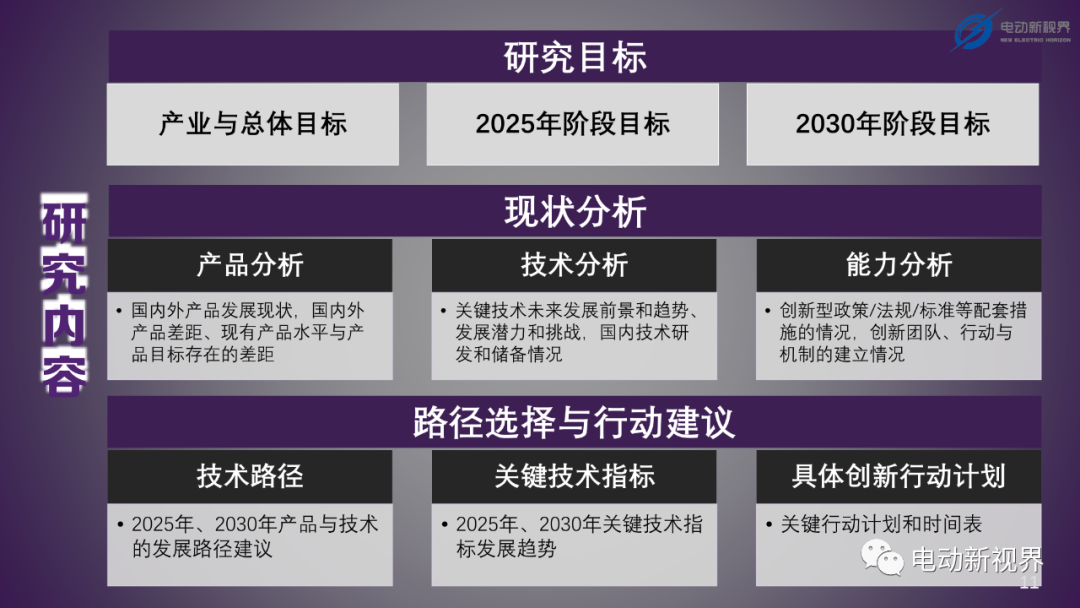 电动新视界
NEW ELECTRIC HORIZON

研究内容

研究目标

产业与总体目标

2025年阶段目标

2030年阶段目标

现状分析

产品分析

• 国内外产品发展现状，国内外产品差距、现有产品水平与产品目标存在的差距

技术分析

• 关键技术未来发展前景和趋势、发展潜力和挑战，国内技术研发和储备情况

能力分析

• 创新型政策/法规/标准等配套措施的情况，创新团队、行动与机制的建立情况

路径选择与行动建议

技术路径

• 2025年、2030年产品与技术的发展路径建议

关键技术指标

• 2025年、2030年关键技术指标发展趋势

具体创新行动计划

• 关键行动计划和时间表

电动新视界

11